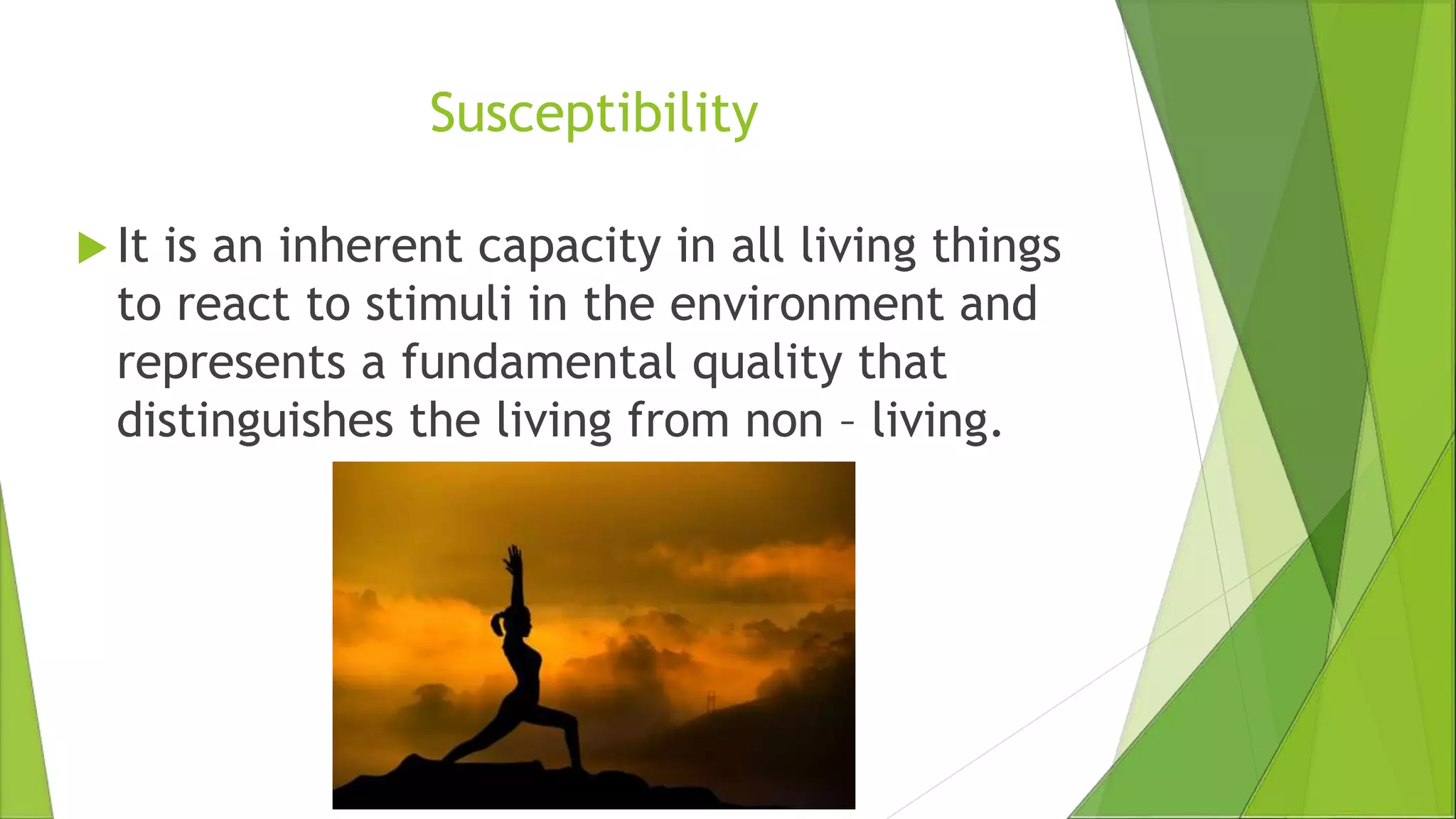 Susceptibility

It is an inherent capacity in all living things to react to stimuli in the environment and represents a fundamental quality that distinguishes the living from non – living.